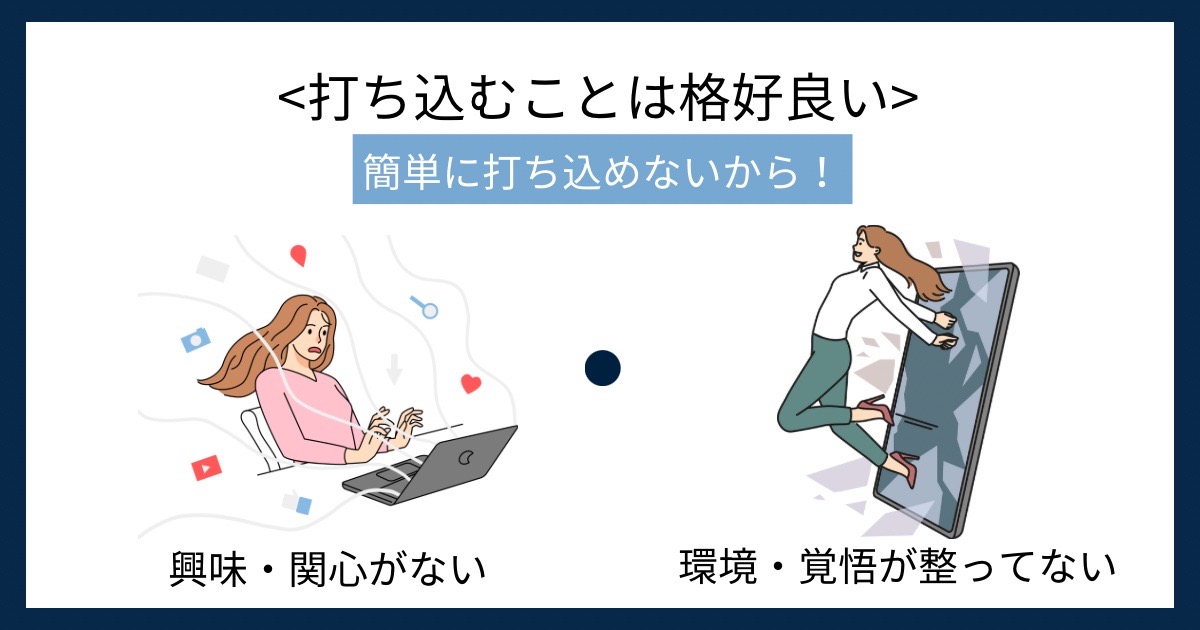 <打ち込むことは格好良い>

簡単に打ち込めないから！

興味・関心がない

環境・覚悟が整ってない